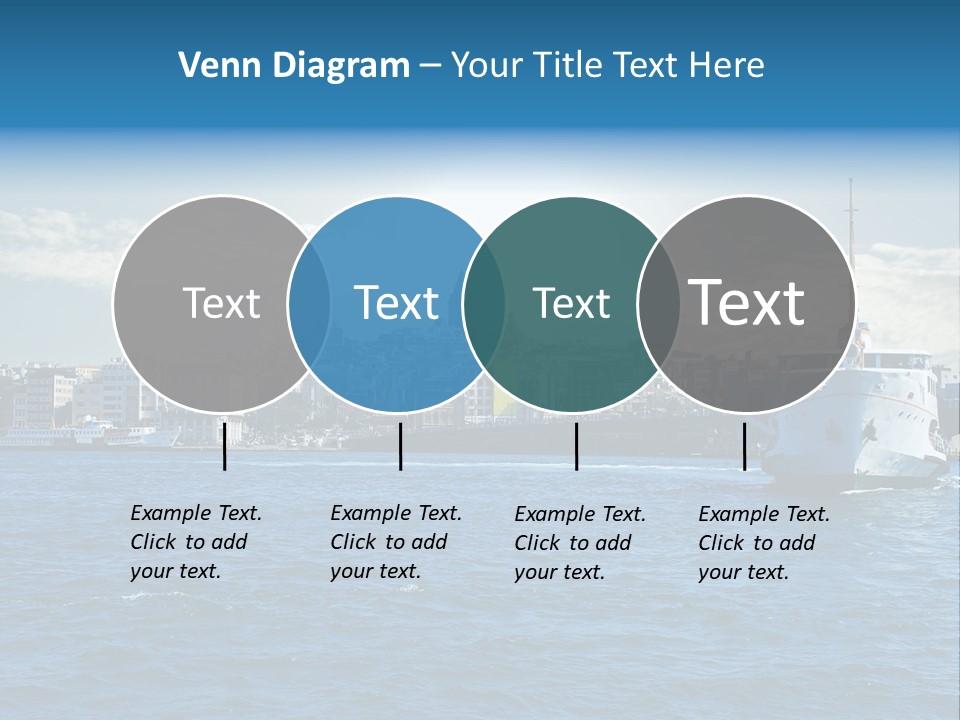 Venn Diagram – Your Title Text Here

Text

Text

Text

Text

Example Text. Click to add your text.

Example Text. Click to add your text.

Example Text. Click to add your text.

Example Text. Click to add your text.